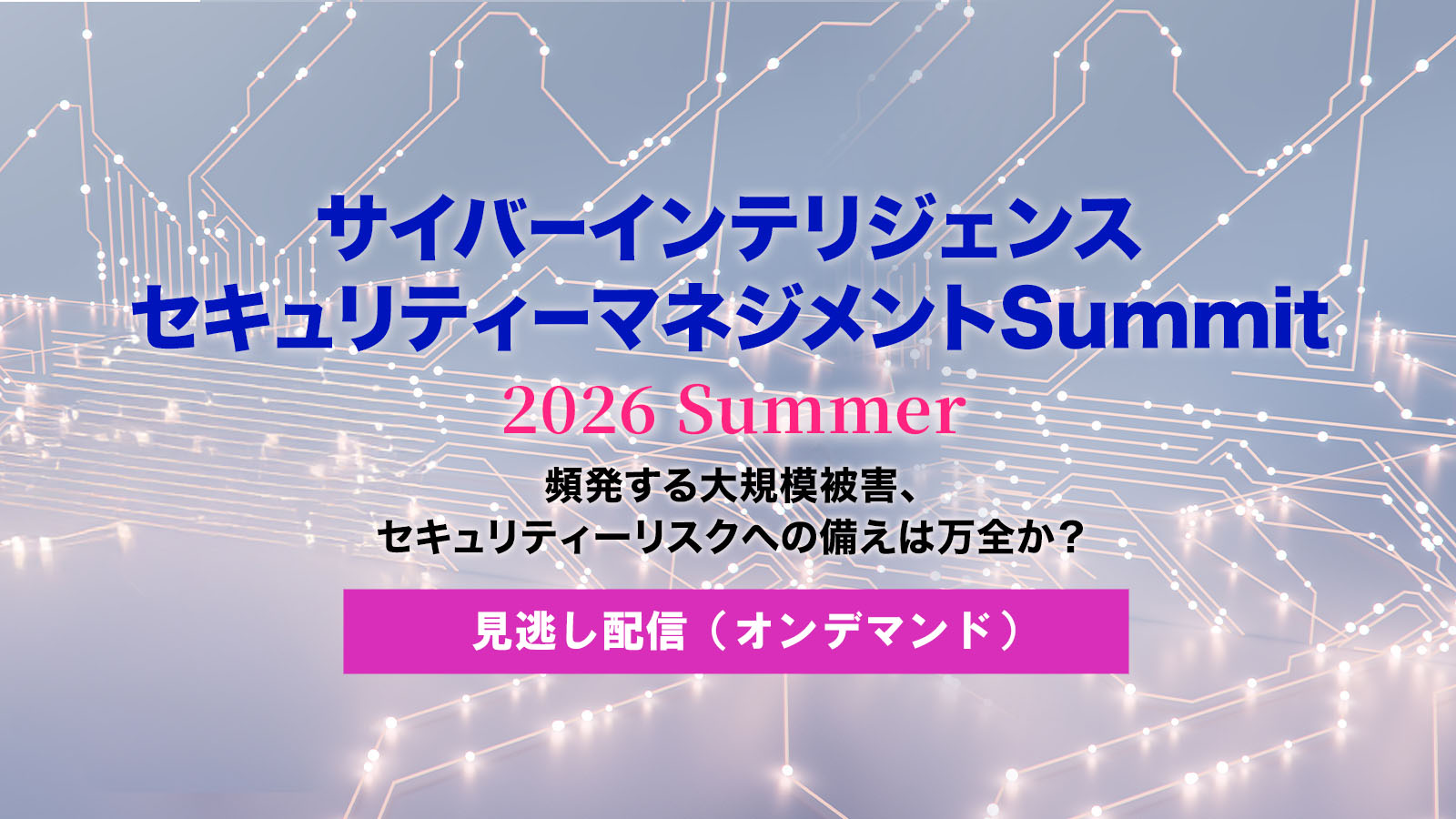 サイバーインテリジェンス
セキュリティーマネジメントSummit
2026 Summer

頻発する大規模被害、
セキュリティーリスクへの備えは万全か？

見逃し配信（オンデマンド）